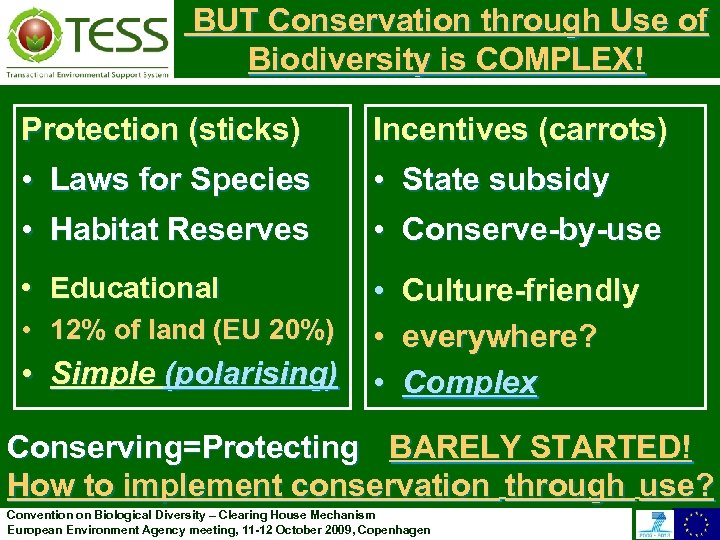 TESS
Transactional Environmental Support System

BUT Conservation through Use of Biodiversity is COMPLEX!

Protection (sticks)
• Laws for Species
• Habitat Reserves
• Educational
• 12% of land (EU 20%)
• Simple (polarising)

Incentives (carrots)
• State subsidy
• Conserve-by-use
• Culture-friendly
• everywhere?
• Complex

Conserving=Protecting BARELY STARTED!
How to implement conservation through use?

Convention on Biological Diversity – Clearing House Mechanism
European Environment Agency meeting, 11-12 October 2009, Copenhagen